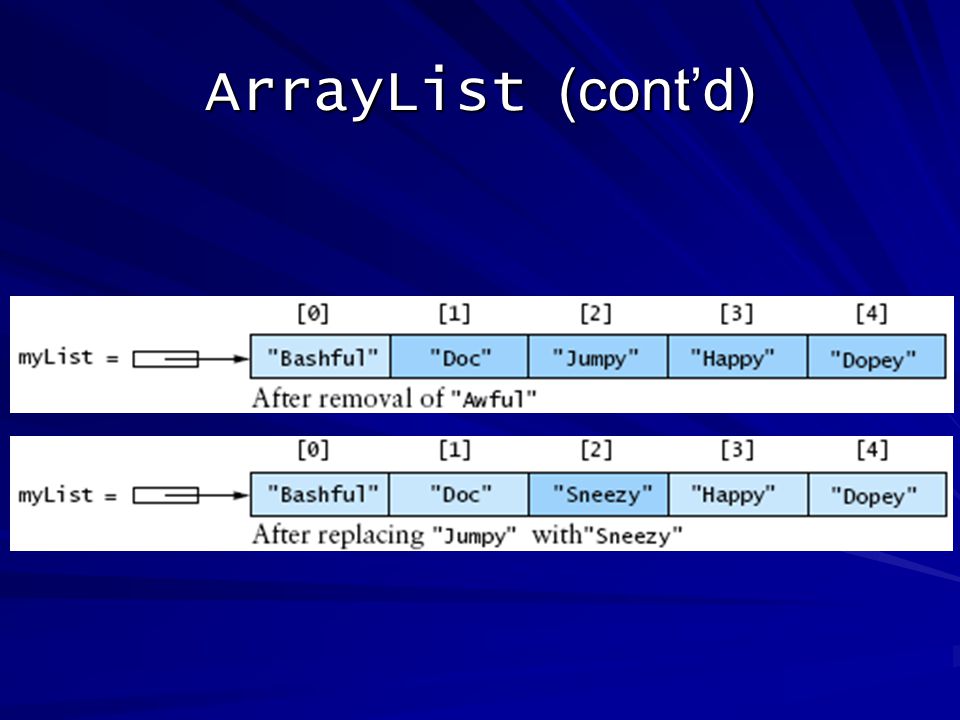 ArrayList (cont'd)

[0] [1] [2] [3] [4]

myList = "Bashful" "Doc" "Jumpy" "Happy" "Dopey"

After removal of "Awful"

[0] [1] [2] [3] [4]

myList = "Bashful" "Doc" "Sneezy" "Happy" "Dopey"

After replacing "Jumpy" with"Sneezy"